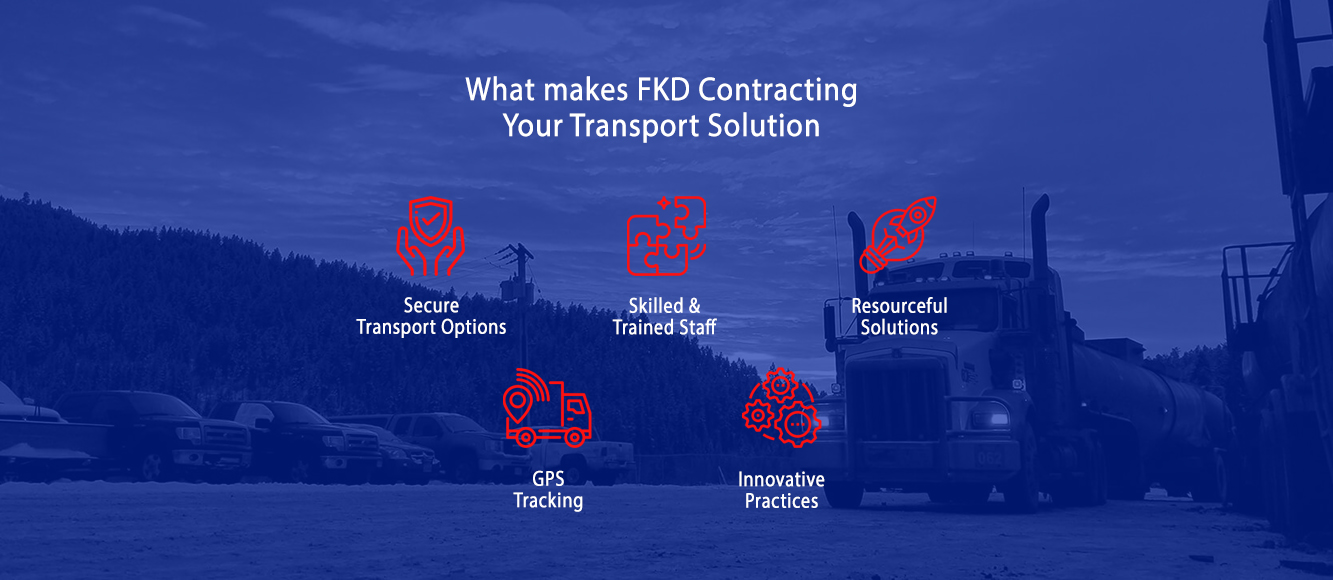 What makes FKD Contracting
Your Transport Solution

Secure
Transport Options

Skilled &
Trained Staff

Resourceful
Solutions

GPS
Tracking

Innovative
Practices